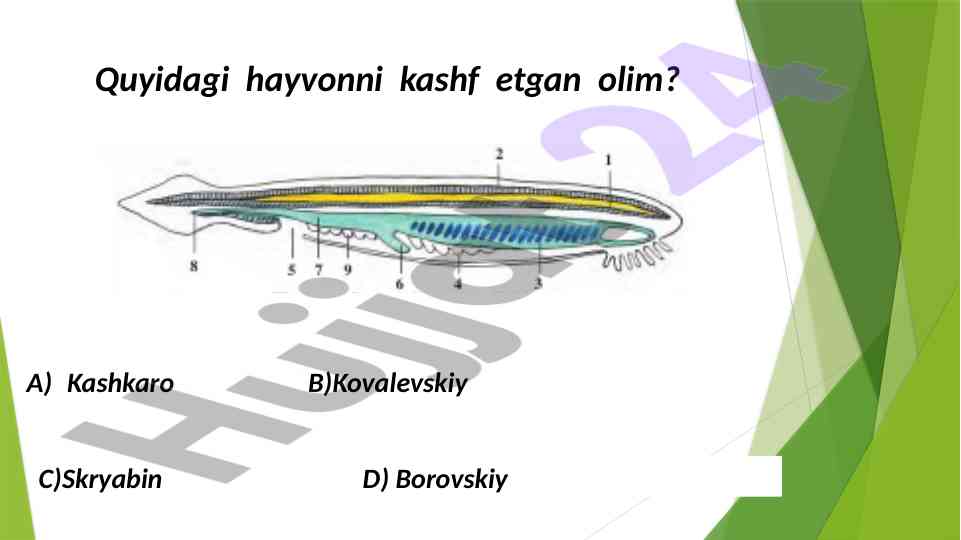 Quyidagi hayvonni kashf etgan olim?

2
1
8
5
7
9
6
4
3

Hujjat 24

A) Kashkaro
B)Kovalevskiy

C)Skryabin
D) Borovskiy